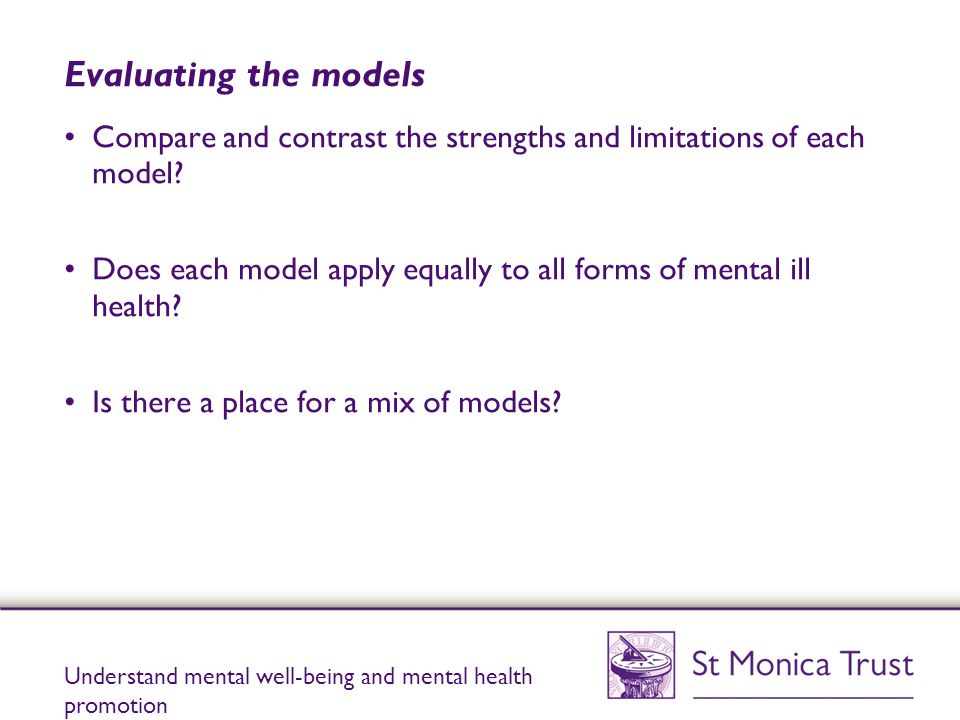 Evaluating the models

• Compare and contrast the strengths and limitations of each model?

• Does each model apply equally to all forms of mental ill health?

• Is there a place for a mix of models?

Understand mental well-being and mental health promotion

St Monica Trust